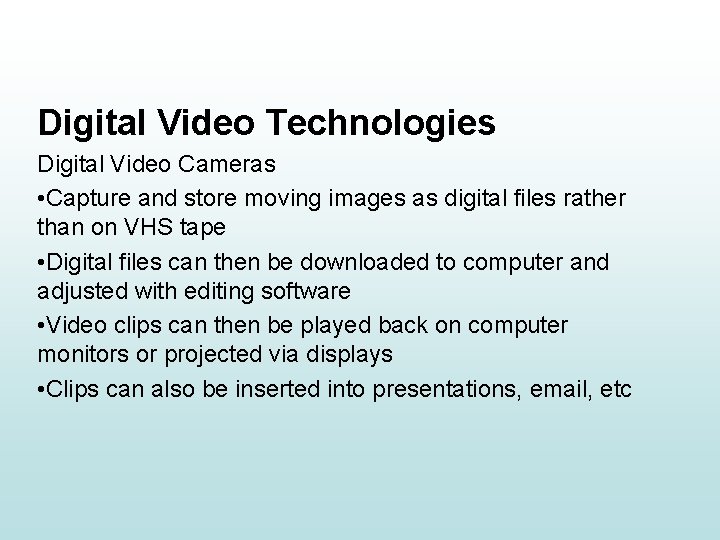 Digital Video Technologies

Digital Video Cameras

•Capture and store moving images as digital files rather than on VHS tape

•Digital files can then be downloaded to computer and adjusted with editing software

•Video clips can then be played back on computer monitors or projected via displays

•Clips can also be inserted into presentations, email, etc